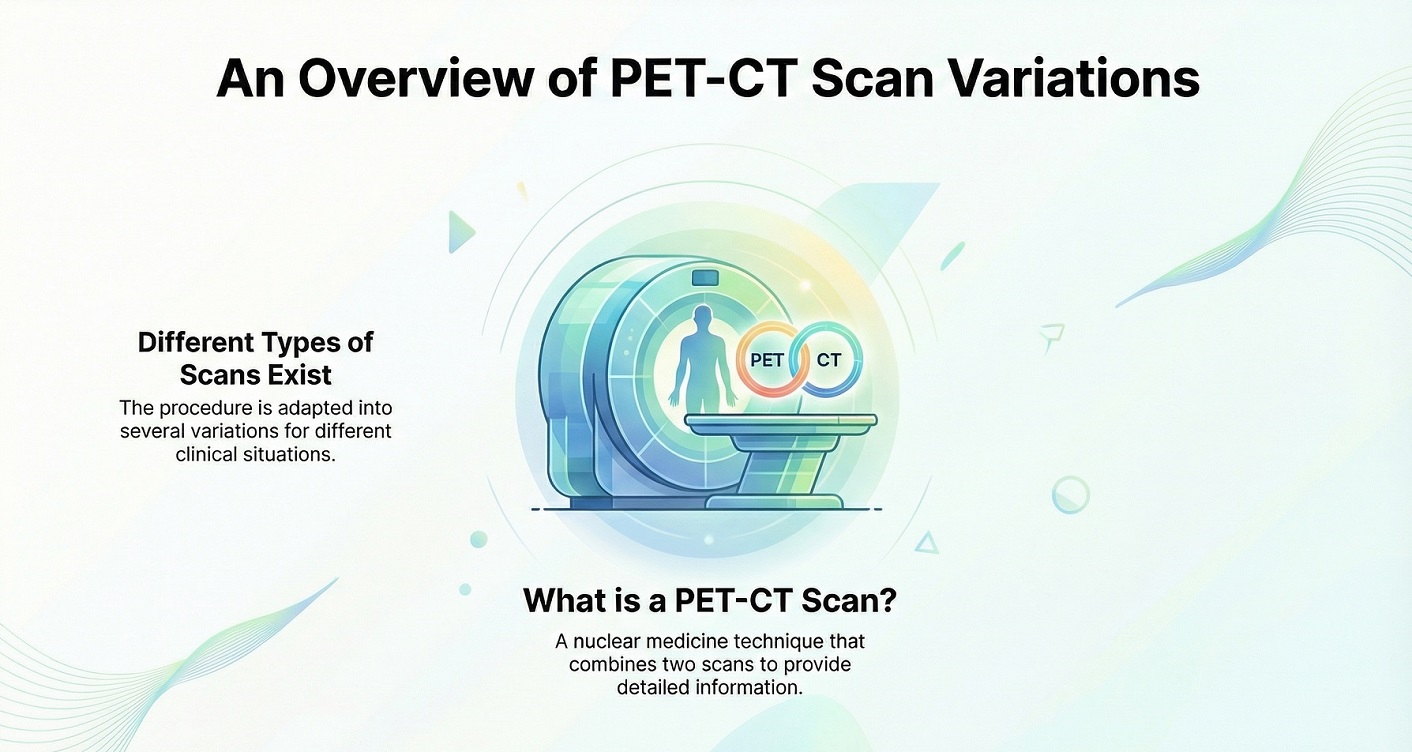 An Overview of PET-CT Scan Variations

Different Types of Scans Exist

The procedure is adapted into several variations for different clinical situations.

PET

CT

What is a PET-CT Scan?

A nuclear medicine technique that combines two scans to provide detailed information.